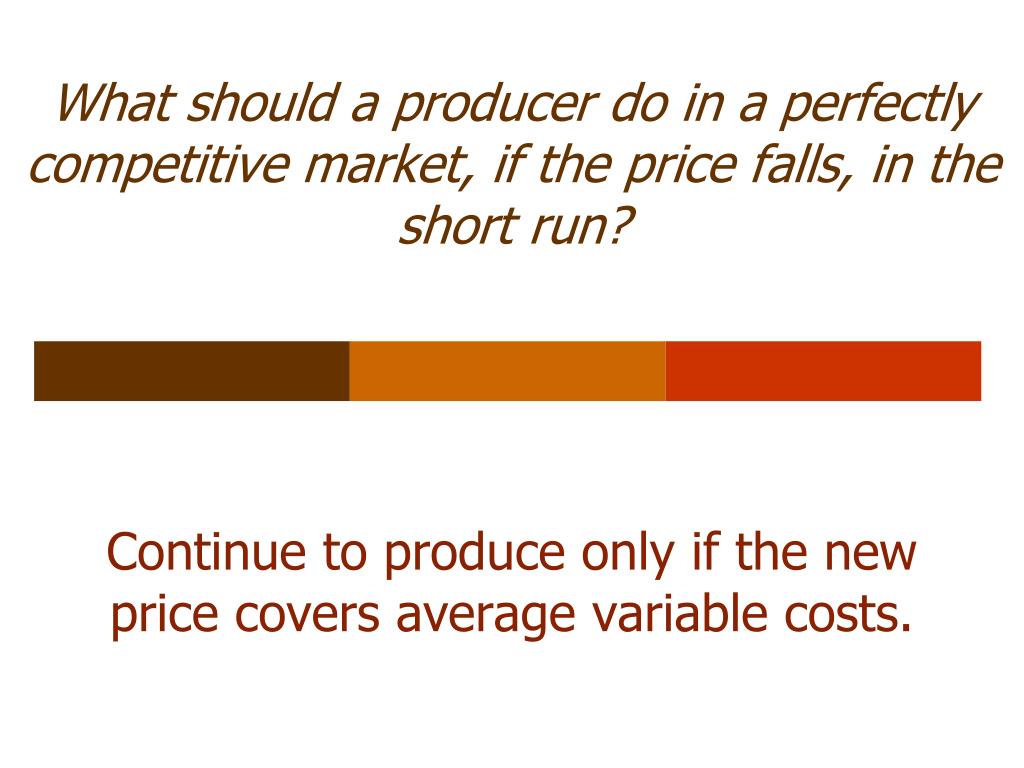 What should a producer do in a perfectly competitive market, if the price falls, in the short run?

Continue to produce only if the new price covers average variable costs.